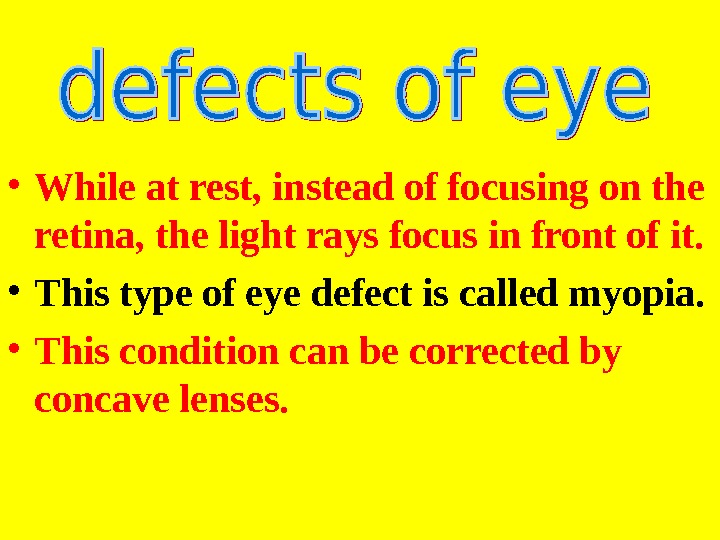 defects of eye

• While at rest, instead of focusing on the retina, the light rays focus in front of it.
• This type of eye defect is called myopia.
• This condition can be corrected by concave lenses.